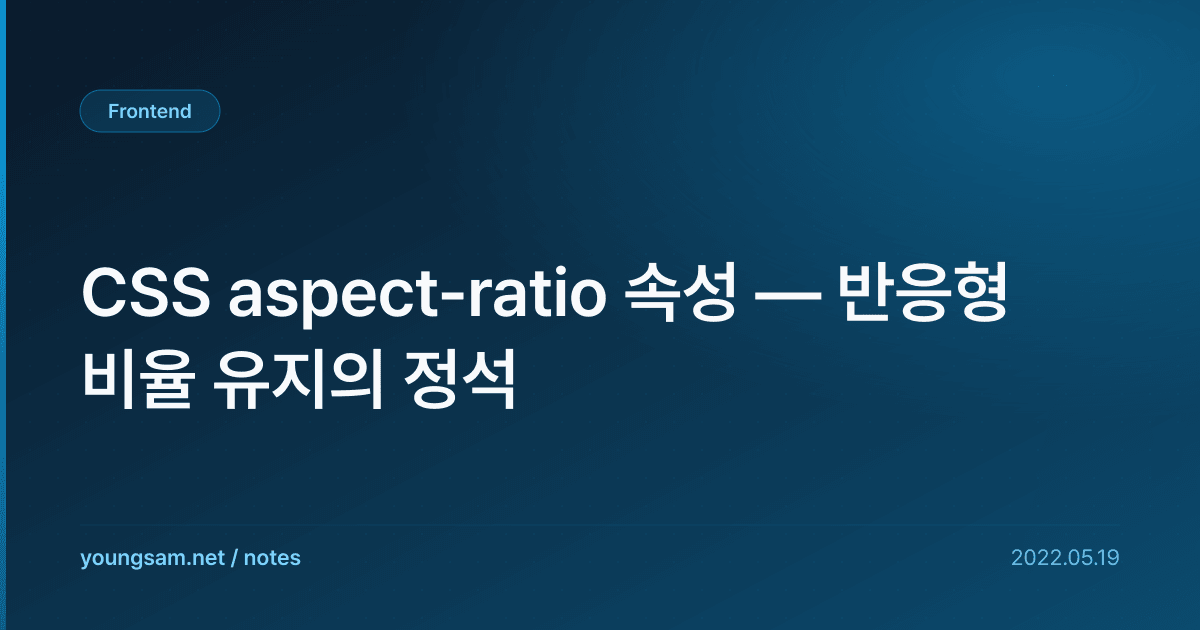 Frontend

CSS aspect-ratio 속성 — 반응형 비율 유지의 정석

youngsam.net / notes

2022.05.19